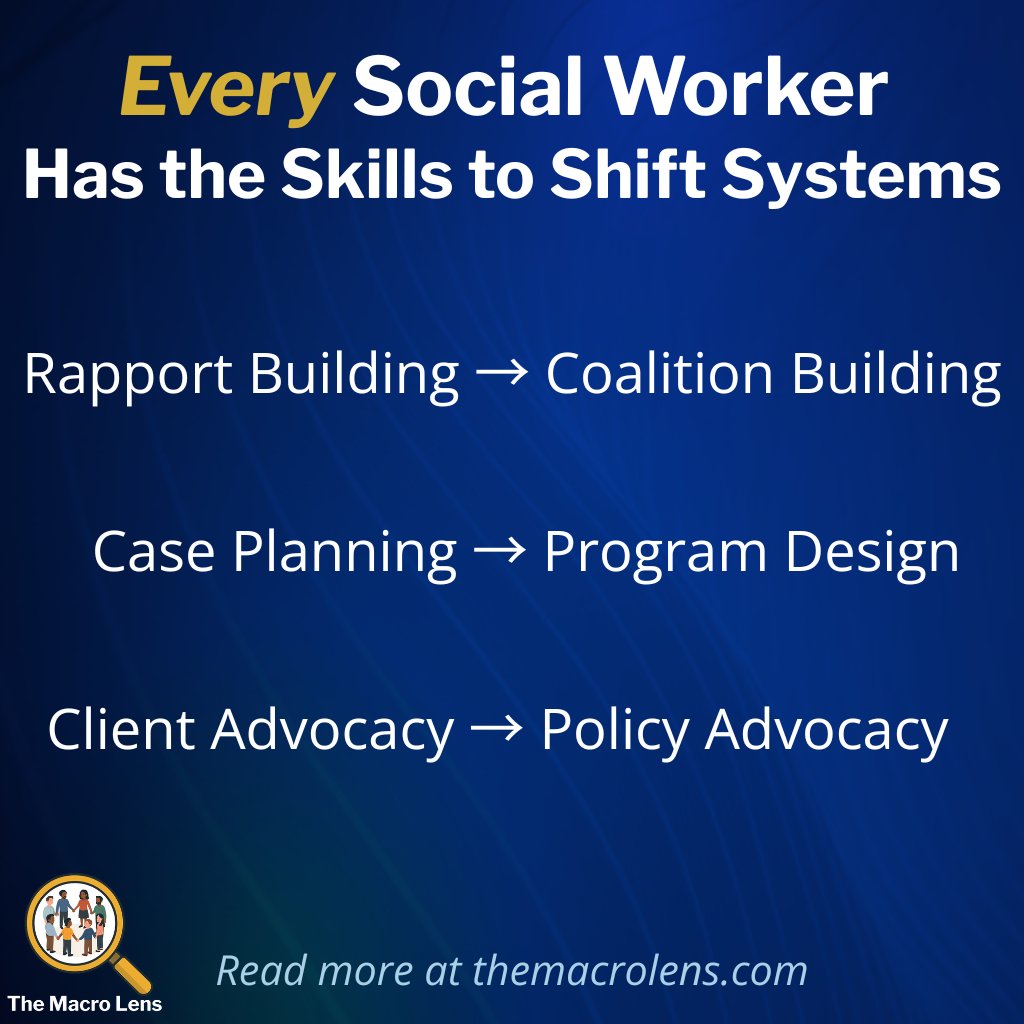 Every Social Worker Has the Skills to Shift Systems

Rapport Building → Coalition Building

Case Planning → Program Design

Client Advocacy → Policy Advocacy

The Macro Lens

Read more at themacrolens.com